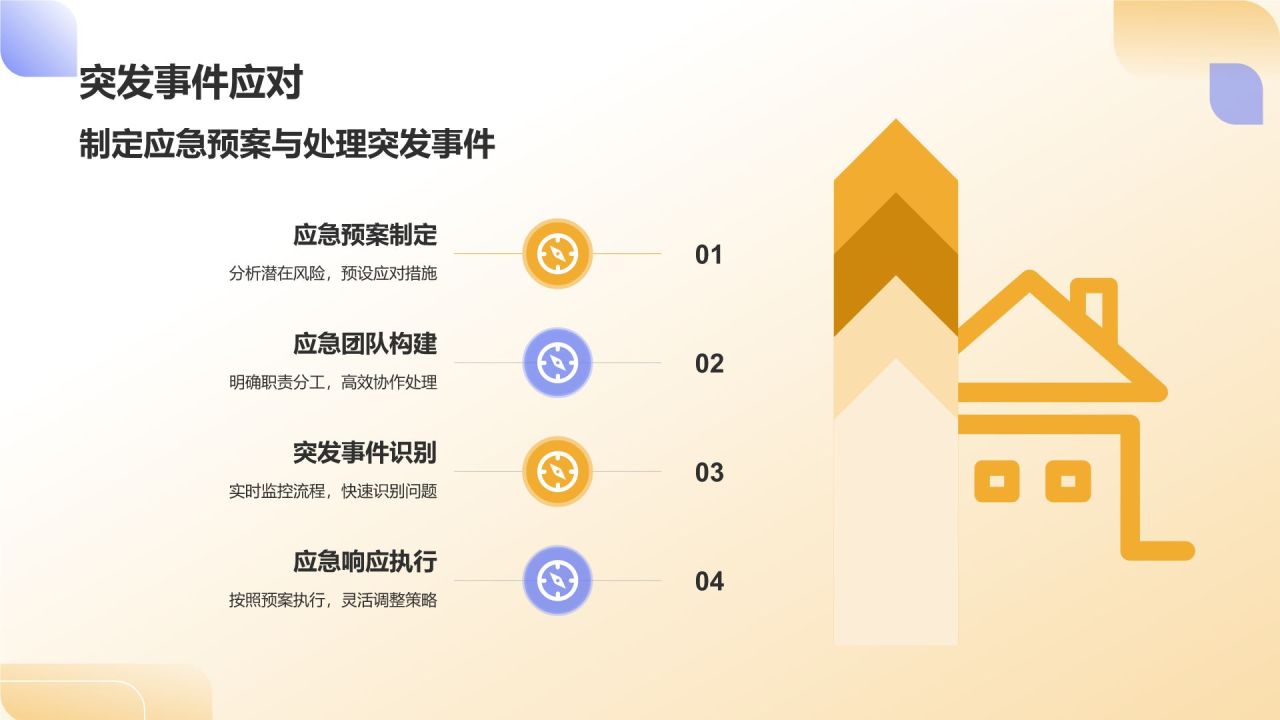 突发事件应对

制定应急预案与处理突发事件

应急预案制定
分析潜在风险，预设应对措施
01

应急团队构建
明确职责分工，高效协作处理
02

突发事件识别
实时监控流程，快速识别问题
03

应急响应执行
按照预案执行，灵活调整策略
04